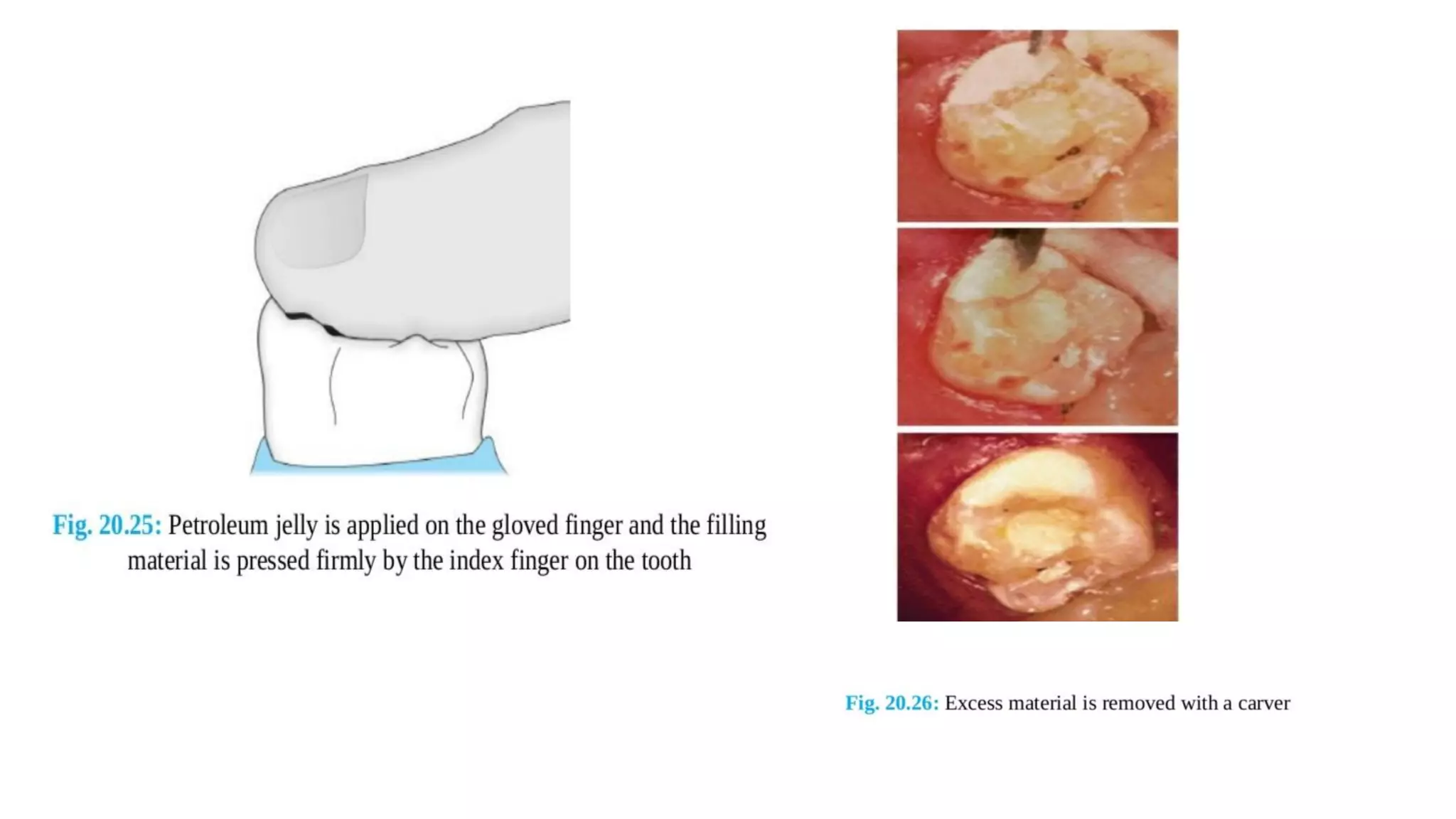 Fig. 20.25: Petroleum jelly is applied on the gloved finger and the filling material is pressed firmly by the index finger on the tooth

Fig. 20.26: Excess material is removed with a carver